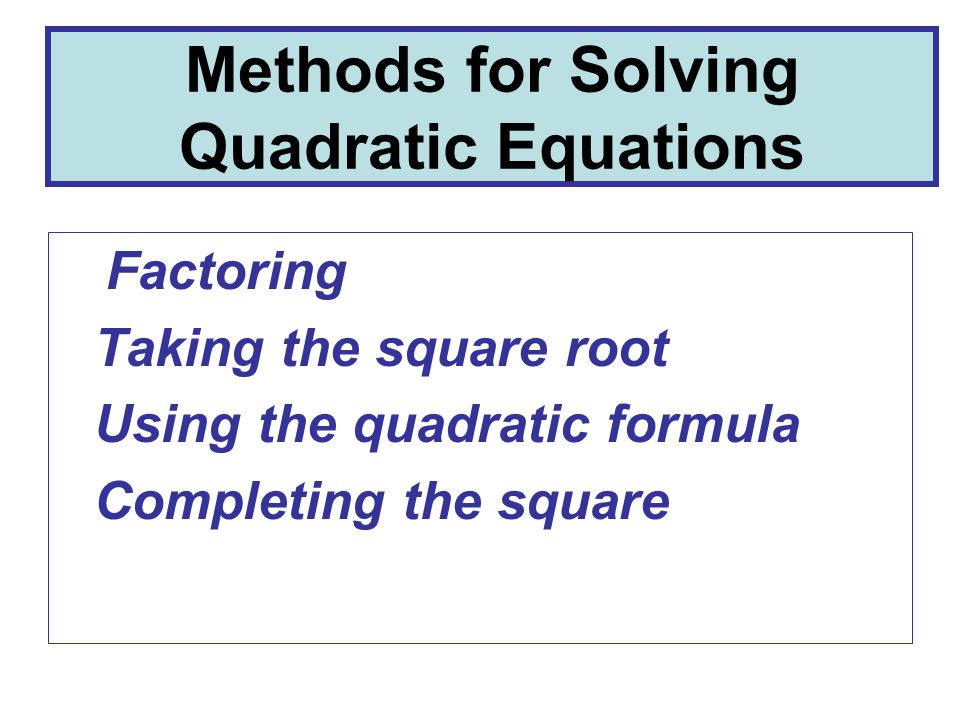 Methods for Solving Quadratic Equations

Factoring
Taking the square root
Using the quadratic formula
Completing the square